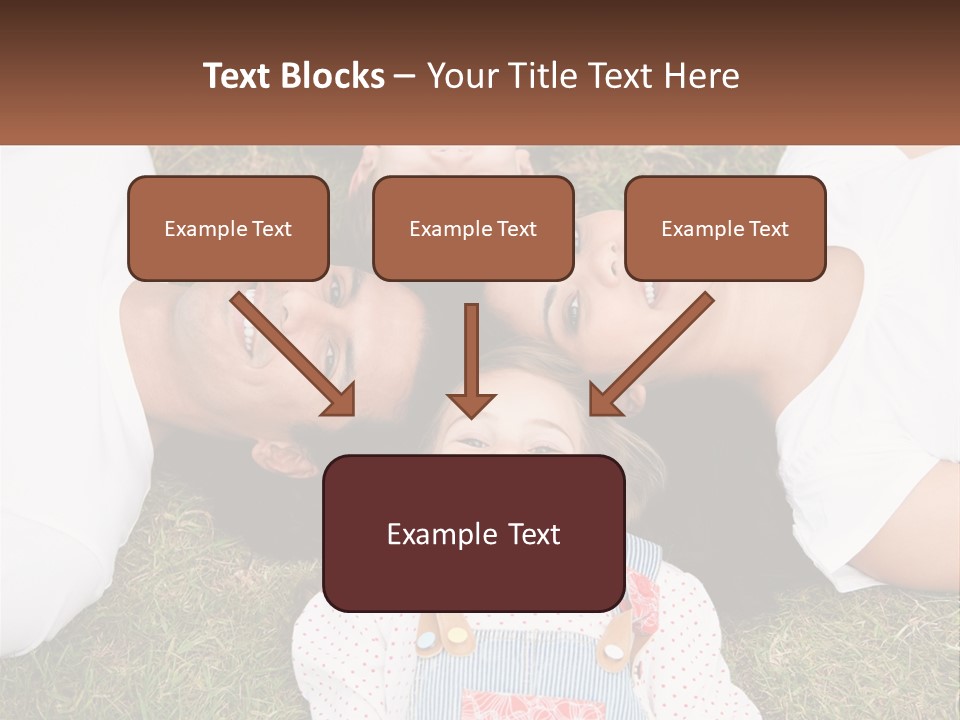 Text Blocks – Your Title Text Here

Example Text

Example Text

Example Text

Example Text